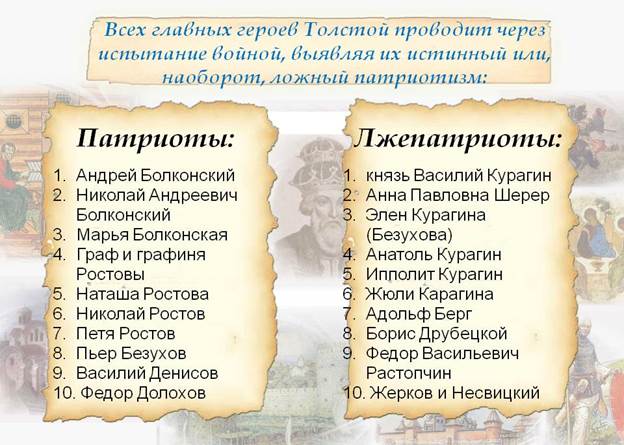 Всех главных героев Толстой проводит через испытание войной, выявляя их истинный или, наоборот, ложный патриотизм:

Патриоты:

1. Андрей Болконский
2. Николай Андреевич Болконский
3. Марья Болконская
4. Граф и графиня Ростовы
5. Наташа Ростова
6. Николай Ростов
7. Петя Ростов
8. Пьер Безухов
9. Василий Денисов
10. Федор Долохов

Лжепатриоты:

1. князь Василий Курагин
2. Анна Павловна Шерер
3. Элен Курагина (Безухова)
4. Анатоль Курагин
5. Ипполит Курагин
6. Жюли Карагина
7. Адольф Берг
8. Борис Друбецкой
9. Федор Васильевич Растопчин
10. Жерков и Несвицкий